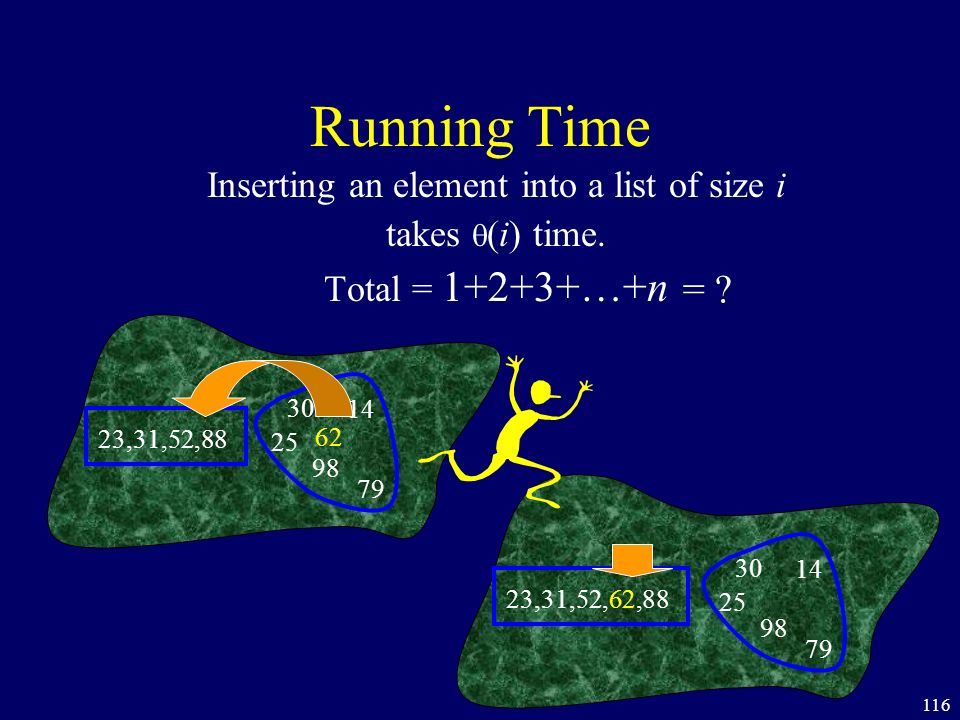 Running Time

Inserting an element into a list of size $i$ takes $\theta(i)$ time.

Total = $1+2+3+\ldots+n$ = ?

23,31,52,88

30 14
25 62
98
79

23,31,52,62,88

30 14
25
98
79

116